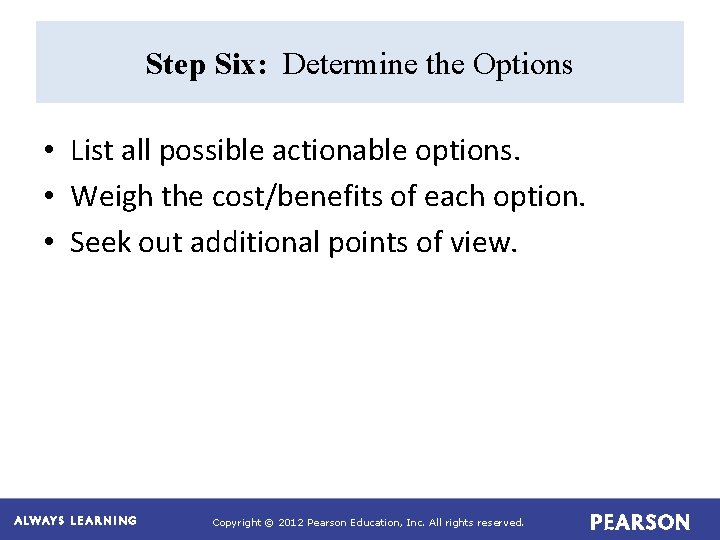 Step Six: Determine the Options

• List all possible actionable options.
• Weigh the cost/benefits of each option.
• Seek out additional points of view.

ALWAYS LEARNING

Copyright © 2012 Pearson Education, Inc. All rights reserved.

PEARSON